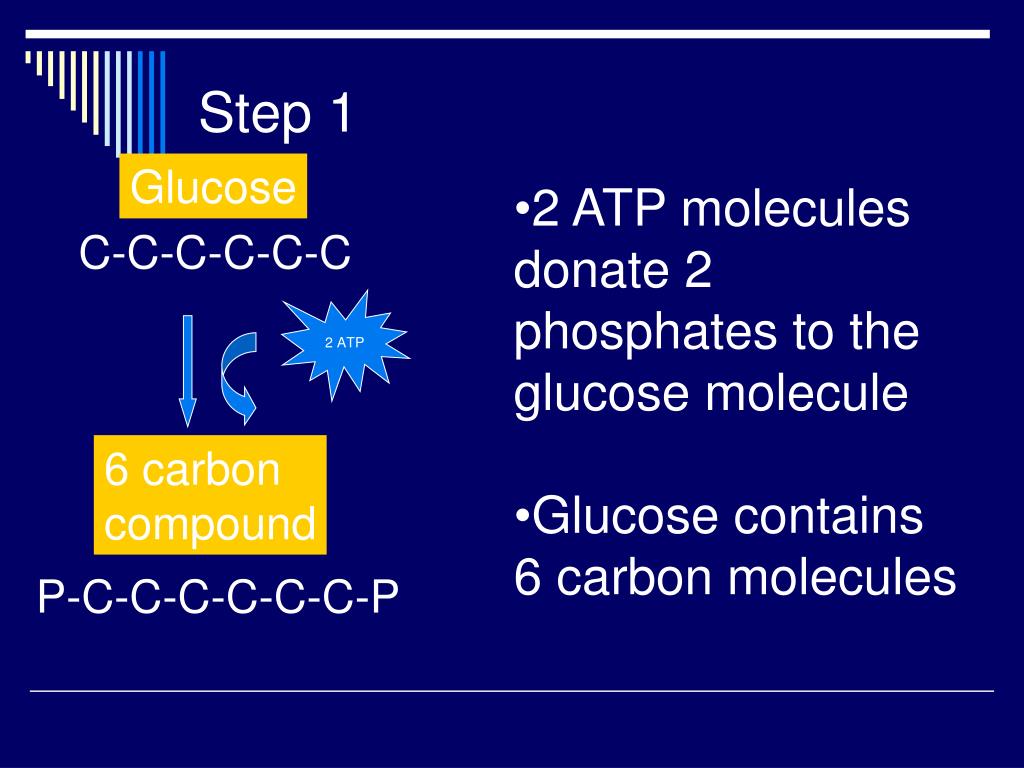 Step 1

Glucose

C-C-C-C-C-C

2 ATP

6 carbon compound

P-C-C-C-C-C-C-P

•2 ATP molecules donate 2 phosphates to the glucose molecule

•Glucose contains 6 carbon molecules